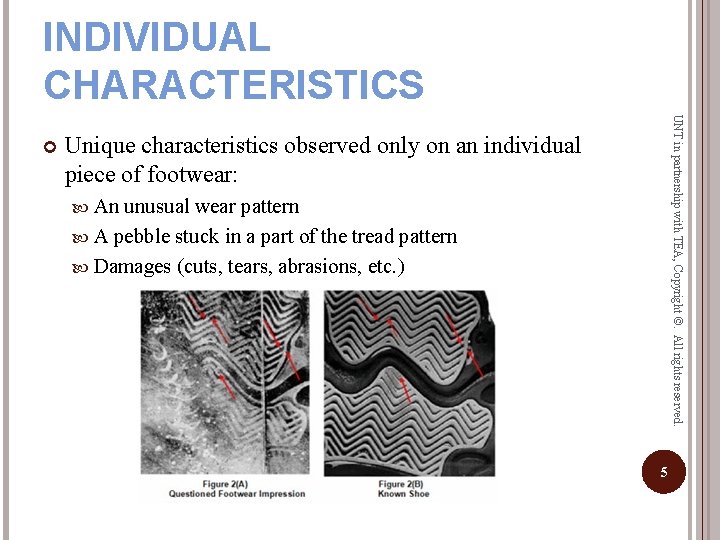 INDIVIDUAL CHARACTERISTICS

Unique characteristics observed only on an individual piece of footwear:

An unusual wear pattern

A pebble stuck in a part of the tread pattern

Damages (cuts, tears, abrasions, etc.)

Figure 2(A)
Questioned Footwear Impression

Figure 2(B)
Known Shoe

UNT in partnership with TEA, Copyright ©. All rights reserved.

5